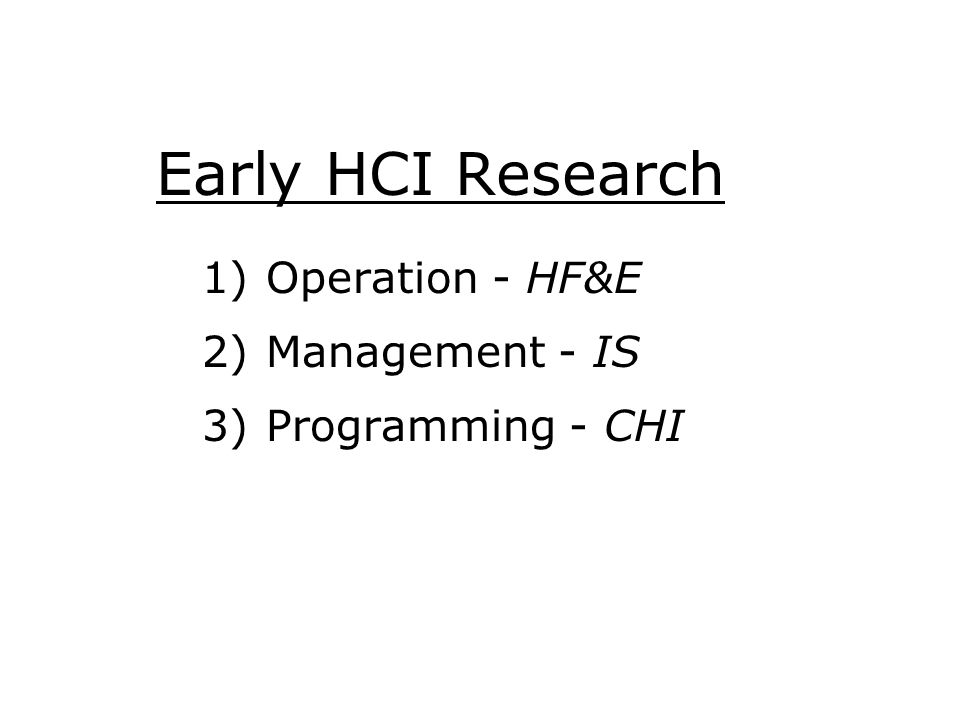 Early HCI Research

1) Operation - HF&E
2) Management - IS
3) Programming - CHI